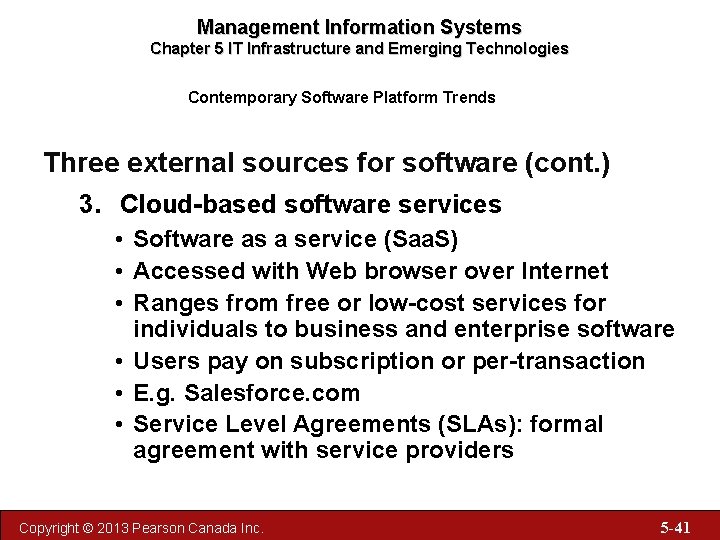 Management Information Systems
Chapter 5 IT Infrastructure and Emerging Technologies

Contemporary Software Platform Trends

Three external sources for software (cont.)

3. Cloud-based software services

• Software as a service (SaaS)
• Accessed with Web browser over Internet
• Ranges from free or low-cost services for individuals to business and enterprise software
• Users pay on subscription or per-transaction
• E.g. Salesforce.com
• Service Level Agreements (SLAs): formal agreement with service providers

Copyright © 2013 Pearson Canada Inc.

5-41